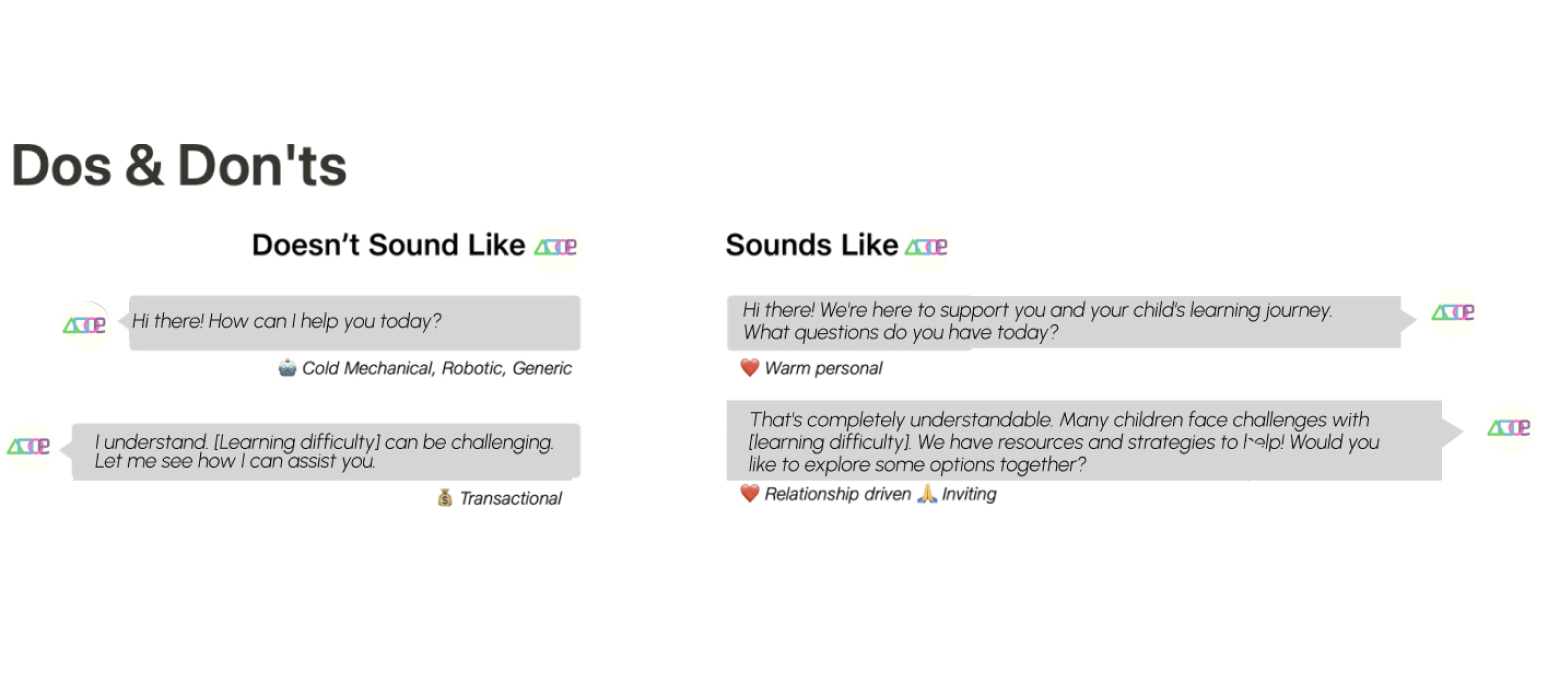 Dos & Don'ts

Doesn't Sound Like

Hi there! How can I help you today?

🤖 Cold Mechanical, Robotic, Generic

I understand. [Learning difficulty] can be challenging. Let me see how I can assist you.

💰 Transactional

Sounds Like

Hi there! We're here to support you and your child's learning journey. What questions do you have today?

❤️ Warm personal

That's completely understandable. Many children face challenges with [learning difficulty]. We have resources and strategies to help! Would you like to explore some options together?

❤️ Relationship driven 🙏 Inviting